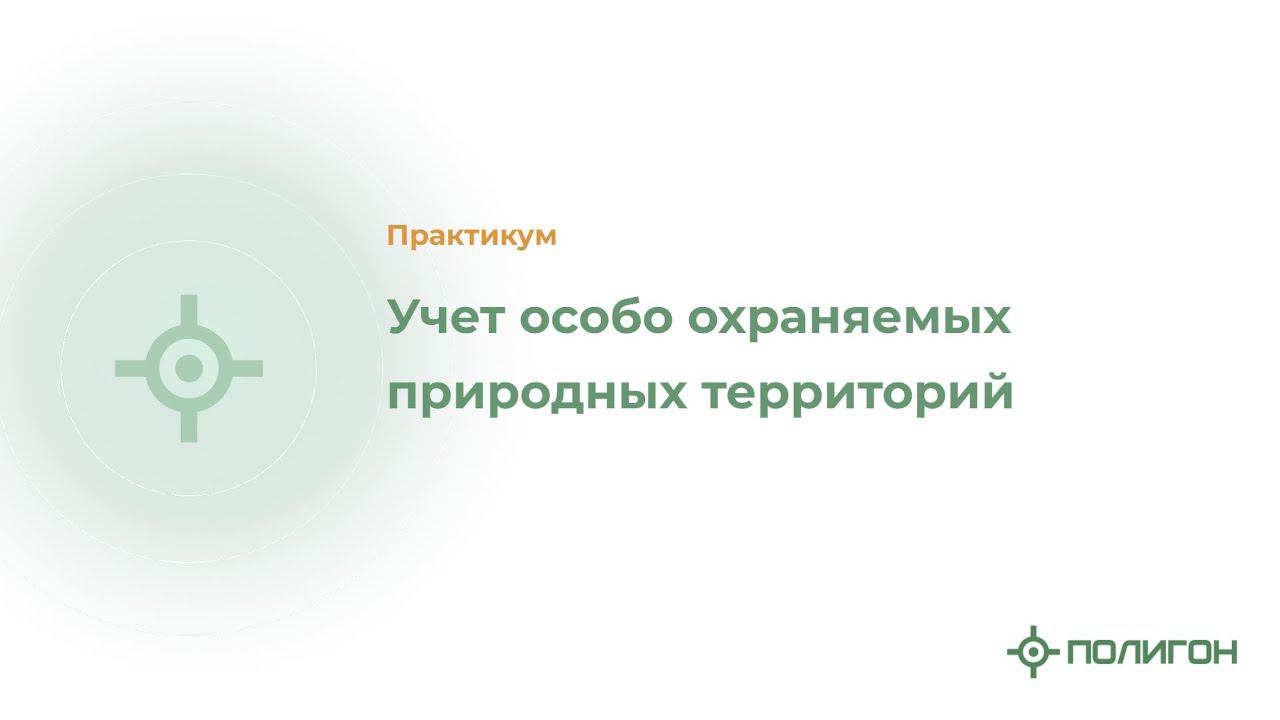 Практикум

Учет особо охраняемых природных территорий

ПОЛИГОН